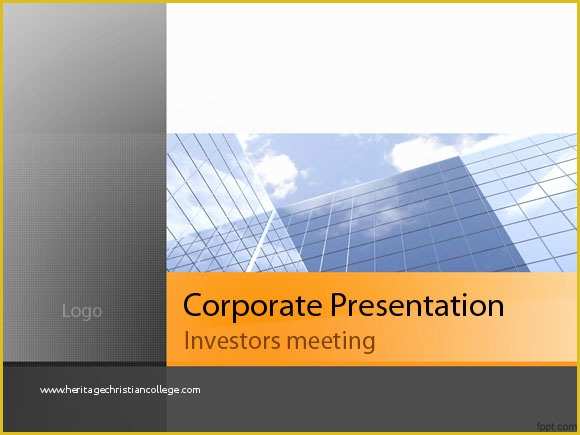 Logo

Corporate Presentation

Investors meeting

www.heritagechristiancollege.com

fppt.com